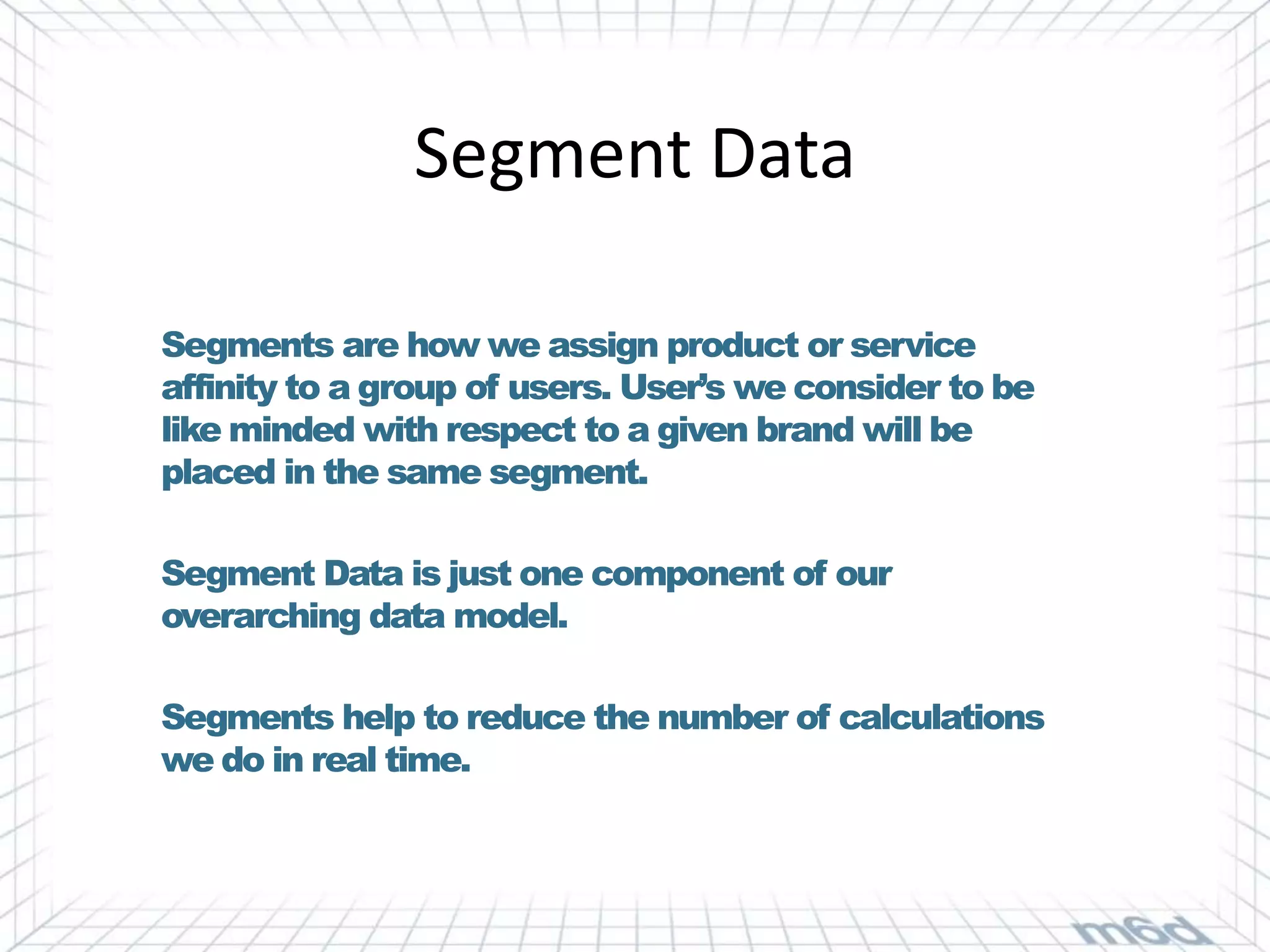 Segment Data

Segments are how we assign product or service affinity to a group of users. User's we consider to be like minded with respect to a given brand will be placed in the same segment.

Segment Data is just one component of our overarching data model.

Segments help to reduce the number of calculations we do in real time.

m6d